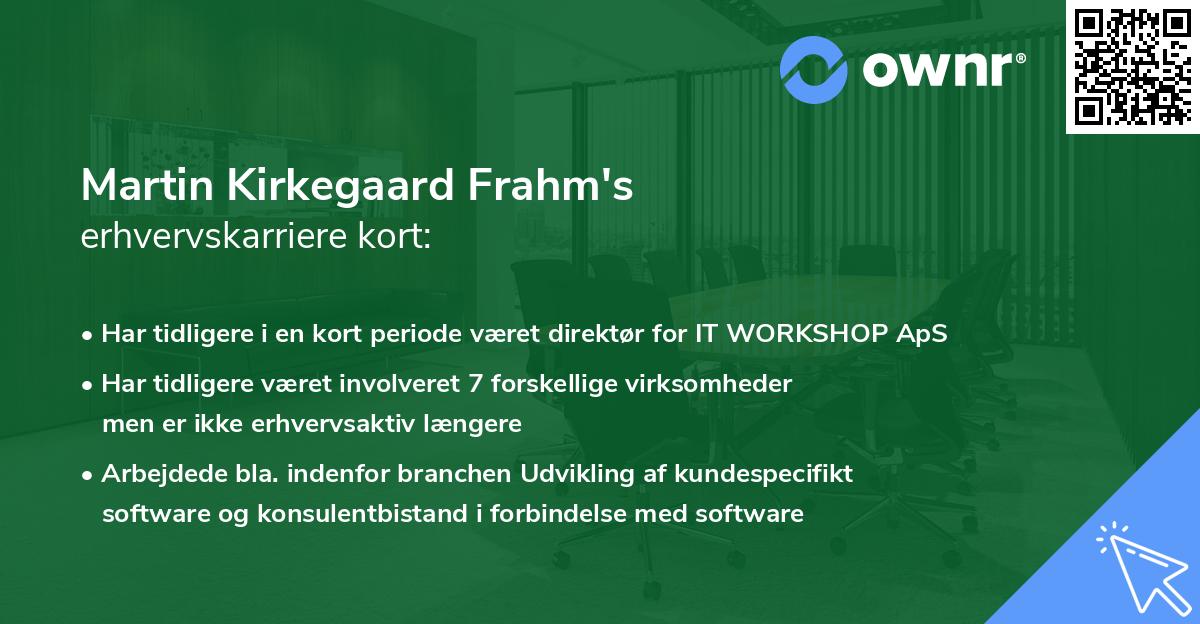 ownr®

Martin Kirkegaard Frahm's
erhvervskarriere kort:

• Har tidligere i en kort periode været direktør for IT WORKSHOP ApS
• Har tidligere været involveret 7 forskellige virksomheder men er ikke erhvervsaktiv længere
• Arbejdede bla. indenfor branchen Udvikling af kundespecifikt software og konsulentbistand i forbindelse med software